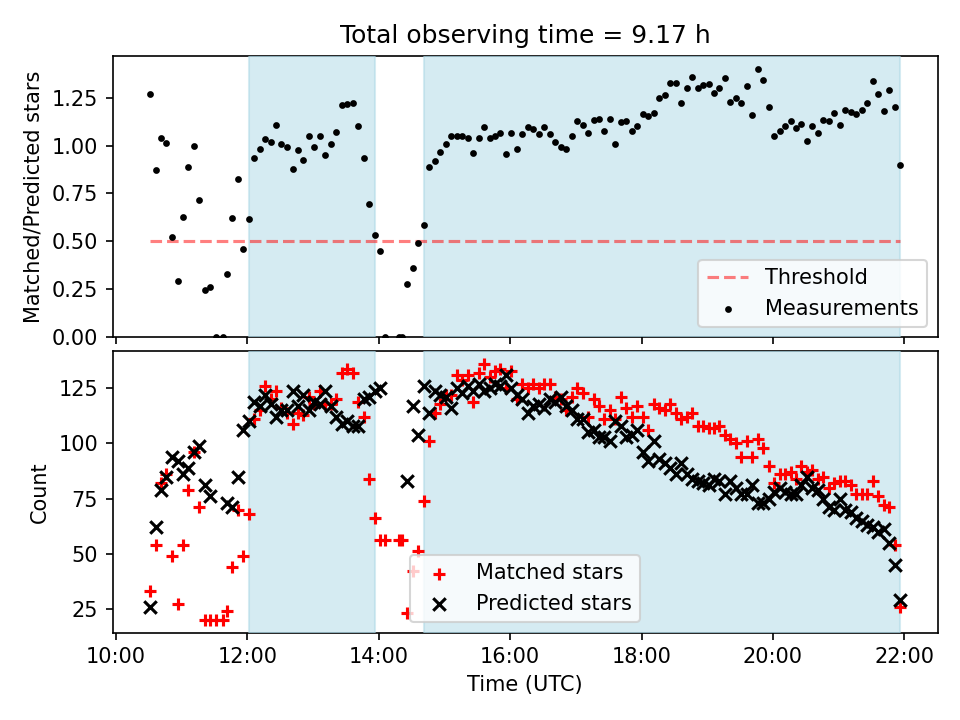 Total observing time = 9.17 h

Matched/Predicted stars

1.25
1.00
0.75
0.50
0.25
0.00

Threshold
Measurements

Count

125
100
75
50
25

Matched stars
Predicted stars

10:00 12:00 14:00 16:00 18:00 20:00 22:00

Time (UTC)